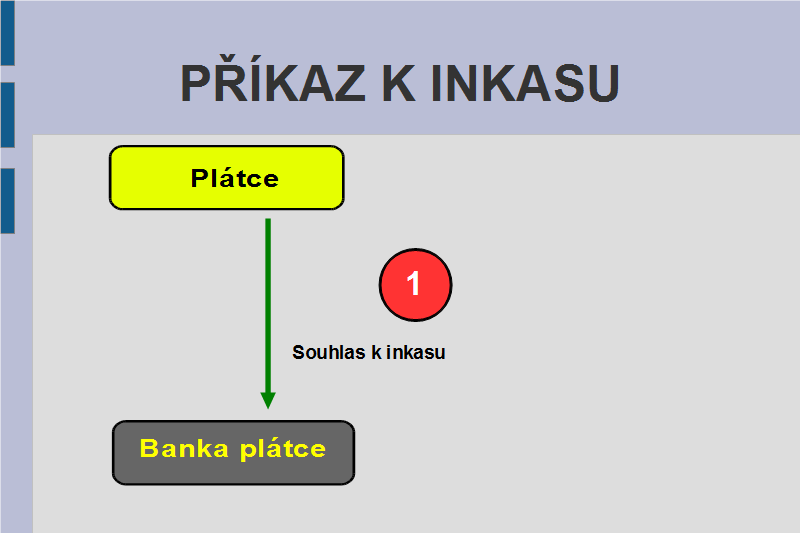 PŘÍKAZ K INKASU

Plátce

1

Souhlas k inkasu

Banka plátce